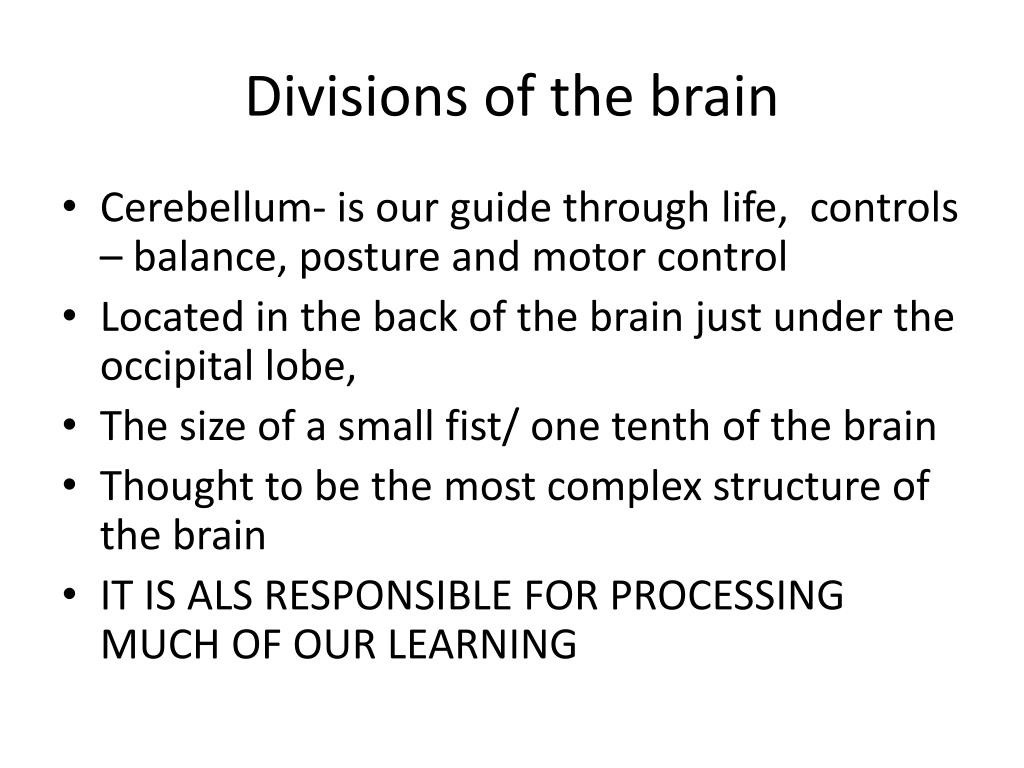 Divisions of the brain

• Cerebellum- is our guide through life, controls – balance, posture and motor control
• Located in the back of the brain just under the occipital lobe,
• The size of a small fist/ one tenth of the brain
• Thought to be the most complex structure of the brain
• IT IS ALS RESPONSIBLE FOR PROCESSING MUCH OF OUR LEARNING